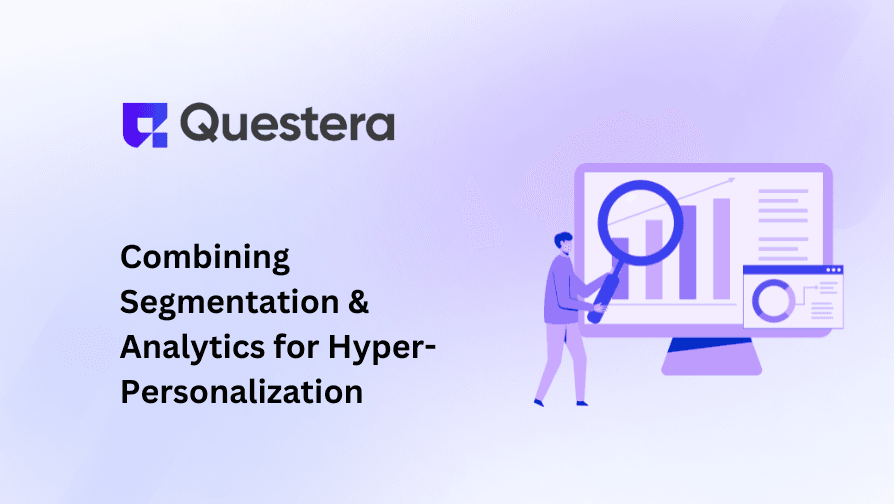 Questera

Combining Segmentation & Analytics for Hyper-Personalization